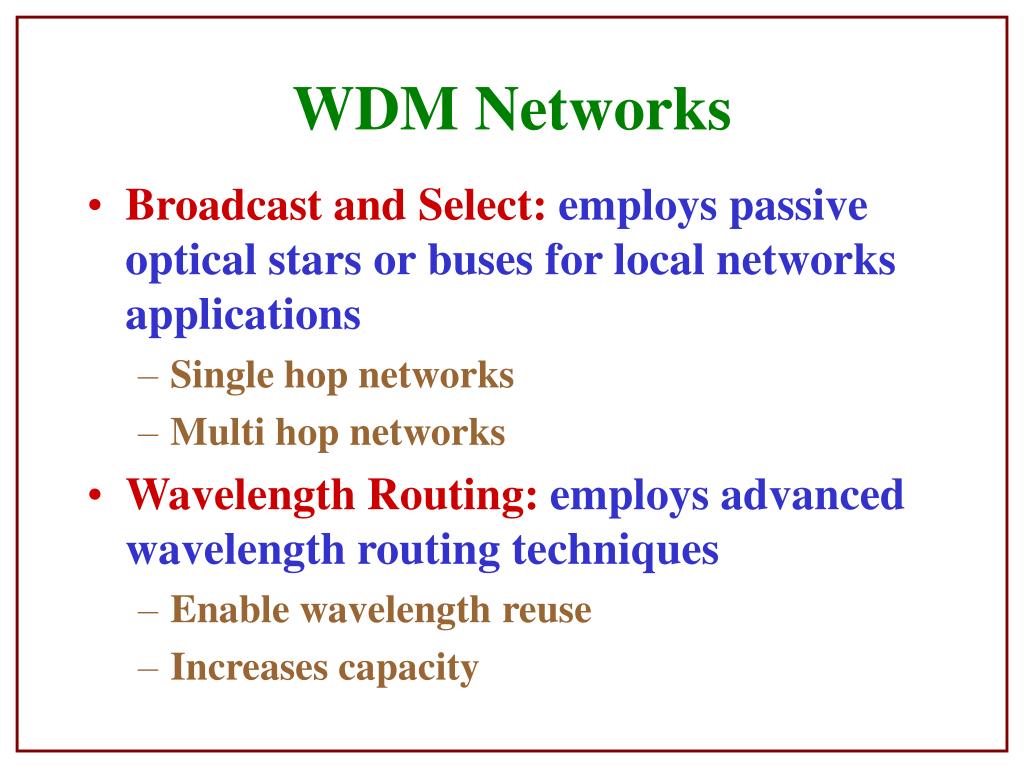 WDM Networks

• Broadcast and Select: employs passive optical stars or buses for local networks applications
– Single hop networks
– Multi hop networks

• Wavelength Routing: employs advanced wavelength routing techniques
– Enable wavelength reuse
– Increases capacity